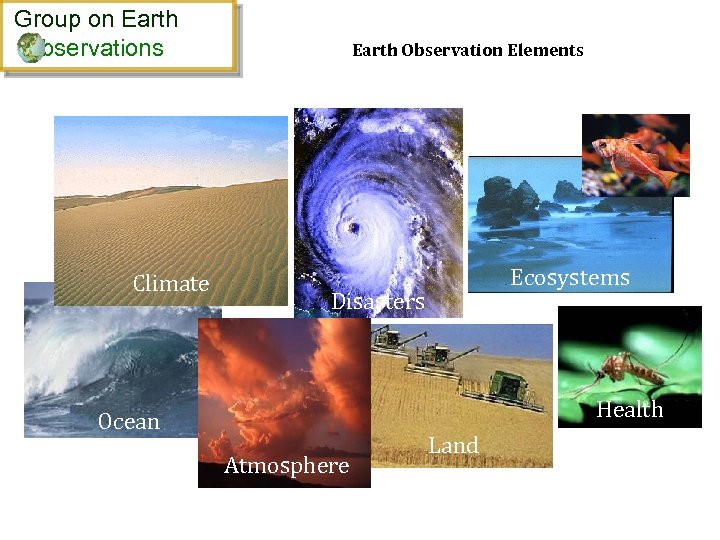 Group on Earth
Observations

Earth Observation Elements

Climate

Disasters

Ecosystems

Ocean

Atmosphere

Land

Health